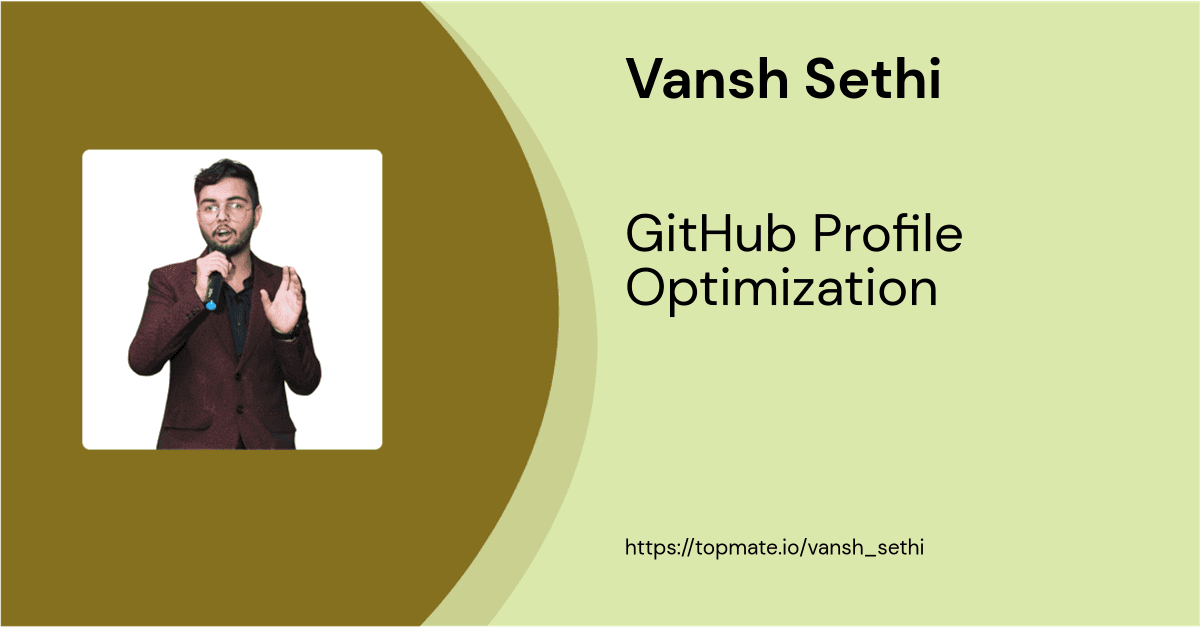 Vansh Sethi

GitHub Profile Optimization

https://topmate.io/vansh_sethi